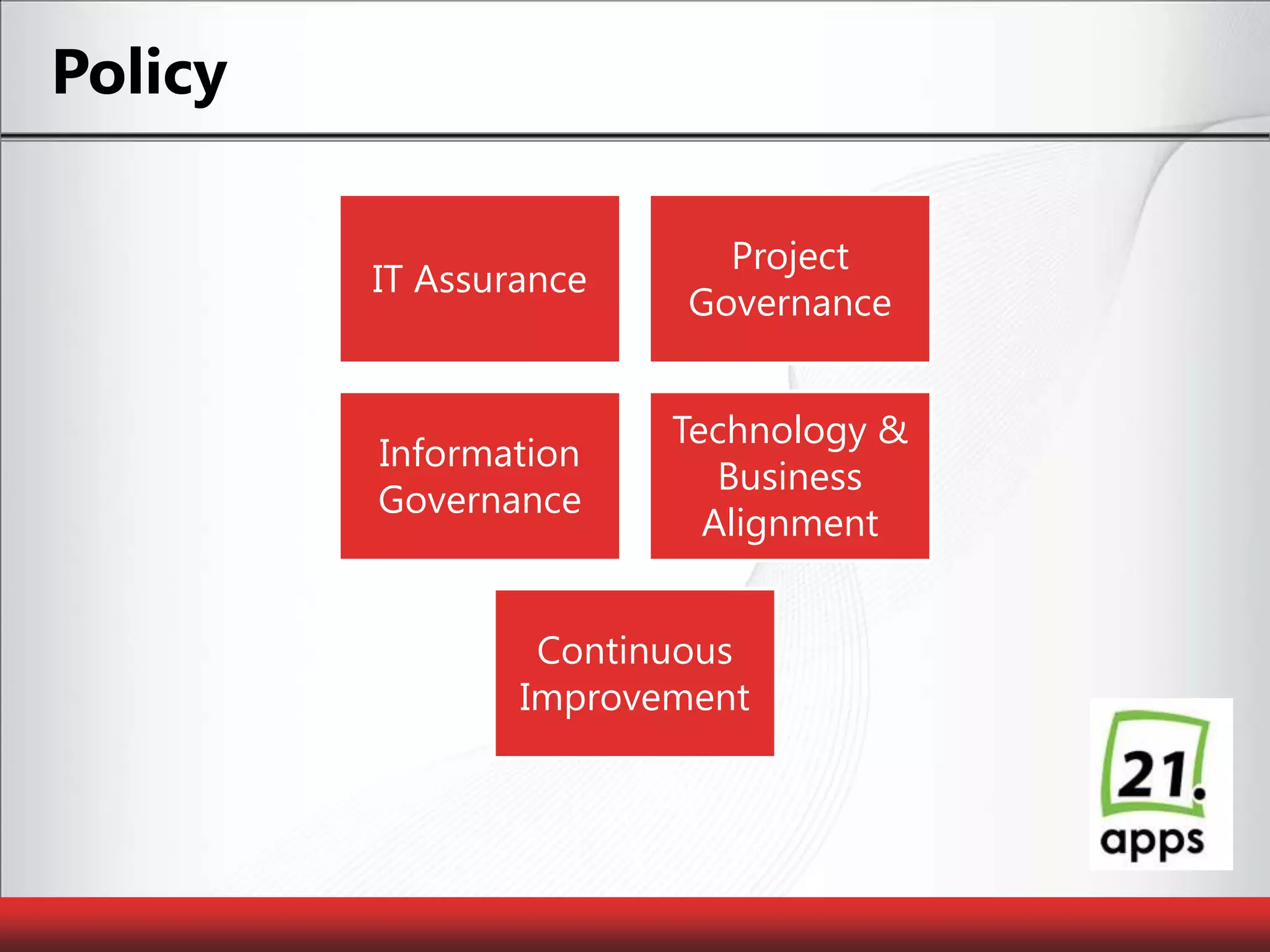 Policy

IT Assurance

Project Governance

Information Governance

Technology & Business Alignment

Continuous Improvement

21. apps